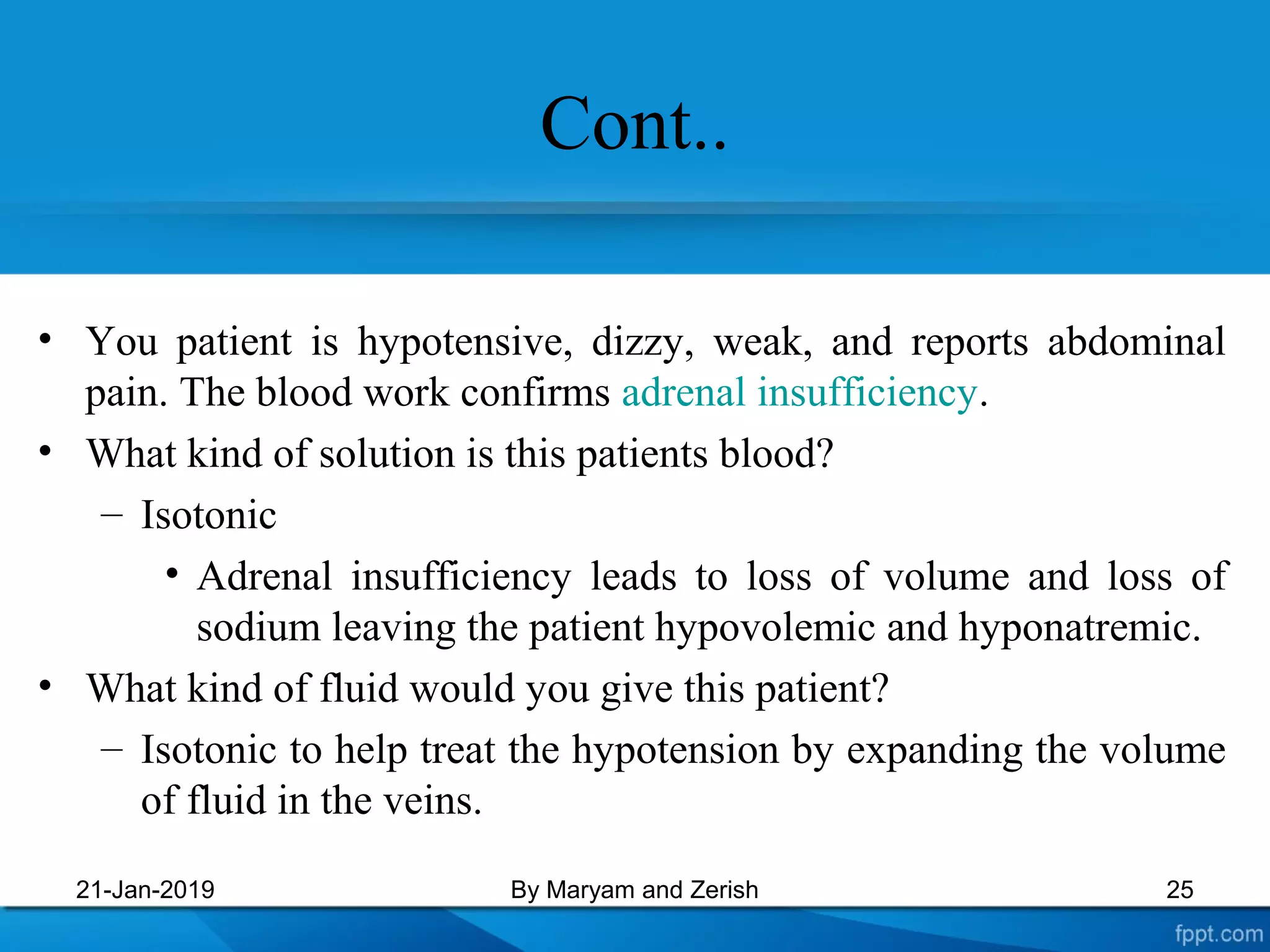 Cont..

• You patient is hypotensive, dizzy, weak, and reports abdominal pain. The blood work confirms adrenal insufficiency.
• What kind of solution is this patients blood?
– Isotonic
• Adrenal insufficiency leads to loss of volume and loss of sodium leaving the patient hypovolemic and hyponatremic.
• What kind of fluid would you give this patient?
– Isotonic to help treat the hypotension by expanding the volume of fluid in the veins.

21-Jan-2019
By Maryam and Zerish
25
fppt.com